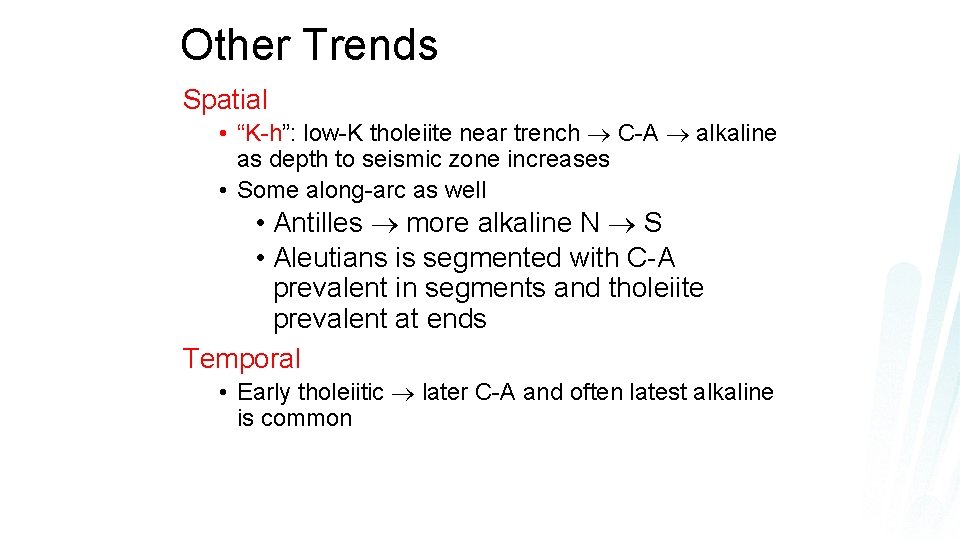 Other Trends

Spatial

• "K-h": low-K tholeiite near trench → C-A → alkaline as depth to seismic zone increases
• Some along-arc as well
• Antilles → more alkaline N → S
• Aleutians is segmented with C-A prevalent in segments and tholeiite prevalent at ends

Temporal

• Early tholeiitic → later C-A and often latest alkaline is common